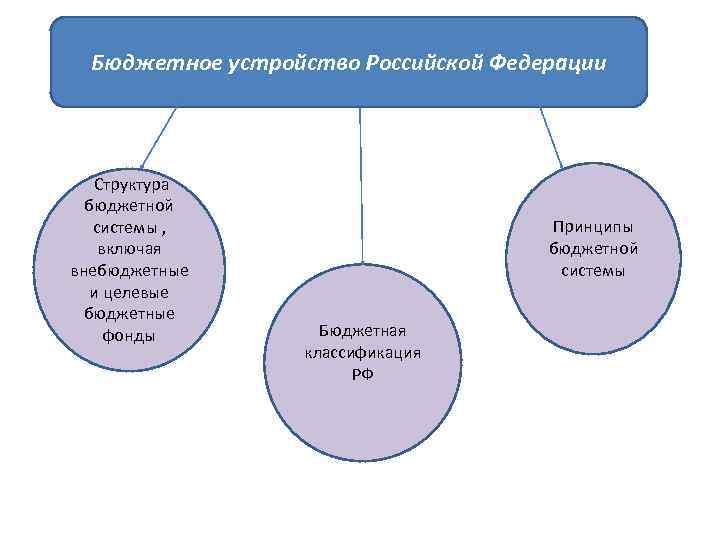 Бюджетное устройство Российской Федерации

Структура бюджетной системы , включая внебюджетные и целевые бюджетные фонды

Бюджетная классификация РФ

Принципы бюджетной системы